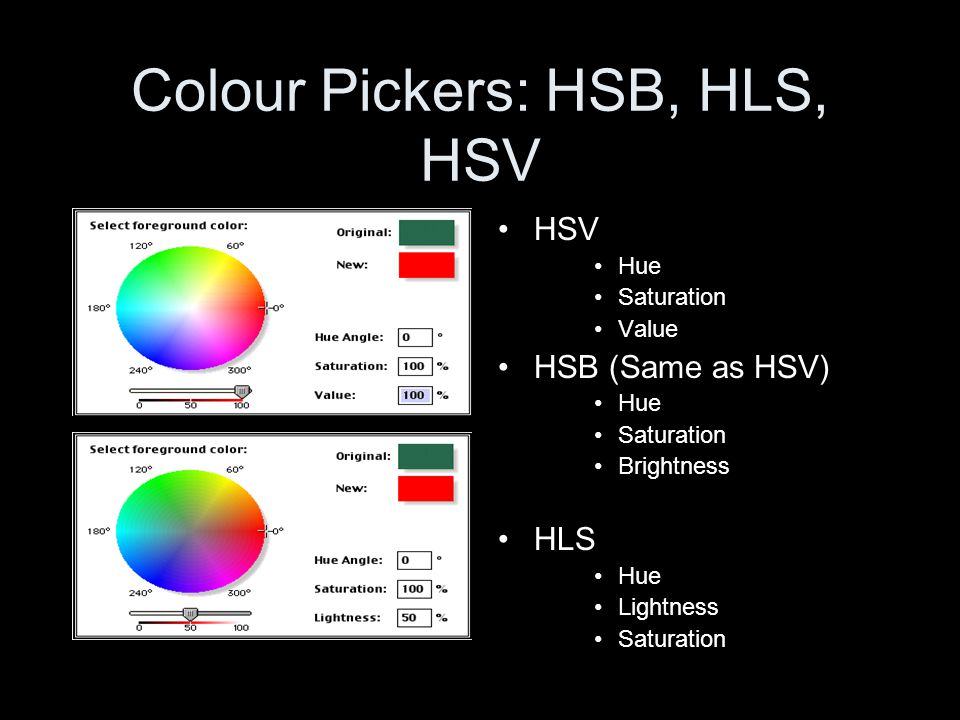 Colour Pickers: HSB, HLS, HSV

Select foreground color:
120°
60°
180°
0°
240°
300°
0
50
100
Original:
New:
Hue Angle: 0 °
Saturation: 100 %
Value: 100 %

Select foreground color:
120°
60°
180°
0°
240°
300°
0
50
100
Original:
New:
Hue Angle: 0 °
Saturation: 100 %
Lightness: 50 %

• HSV
• Hue
• Saturation
• Value
• HSB (Same as HSV)
• Hue
• Saturation
• Brightness

• HLS
• Hue
• Lightness
• Saturation